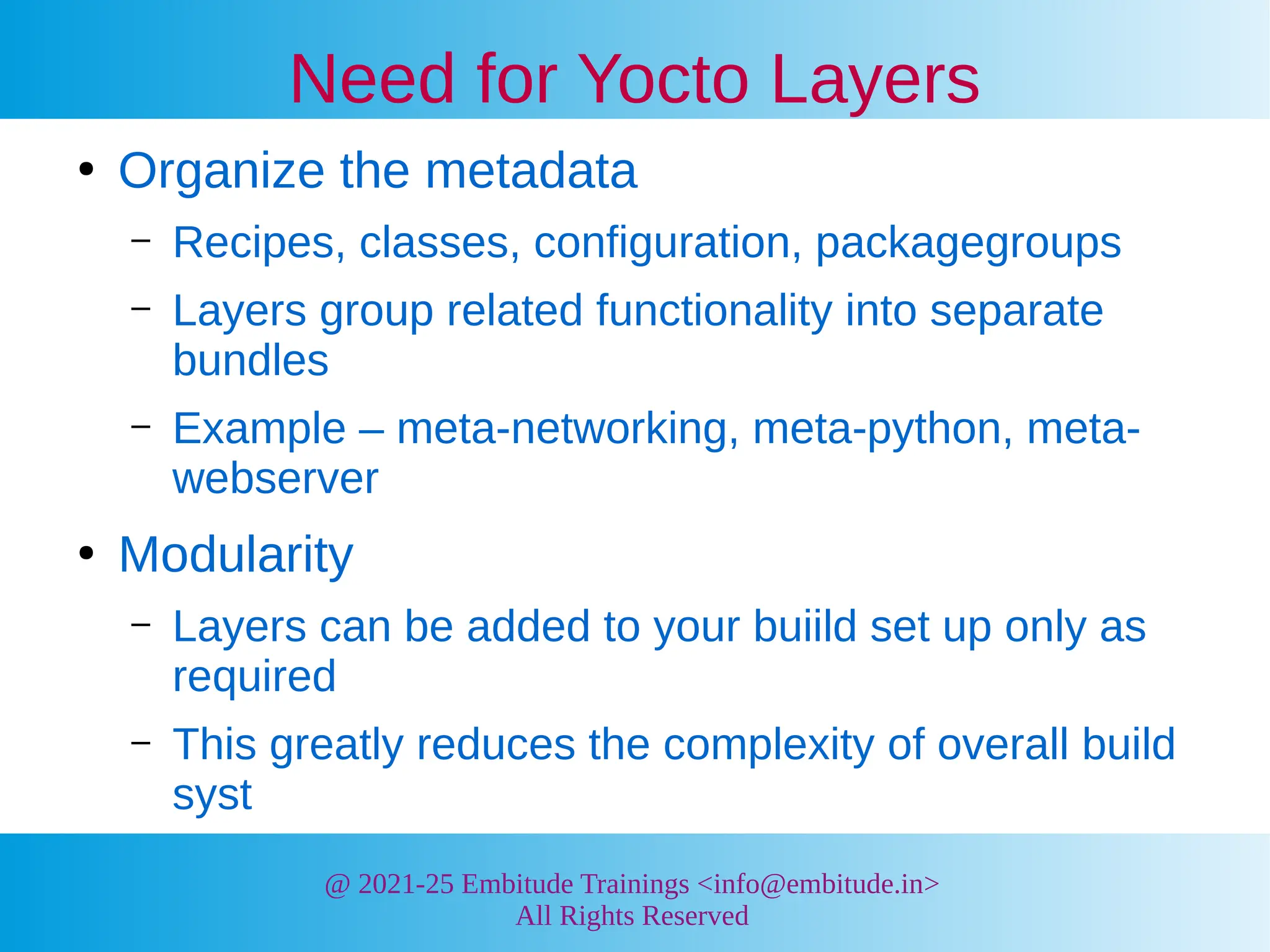 Need for Yocto Layers

• Organize the metadata
– Recipes, classes, configuration, packagegroups
– Layers group related functionality into separate bundles
– Example – meta-networking, meta-python, meta-webserver

• Modularity
– Layers can be added to your buiild set up only as required
– This greatly reduces the complexity of overall build syst

@ 2021-25 Embitude Trainings <info@embitude.in>
All Rights Reserved